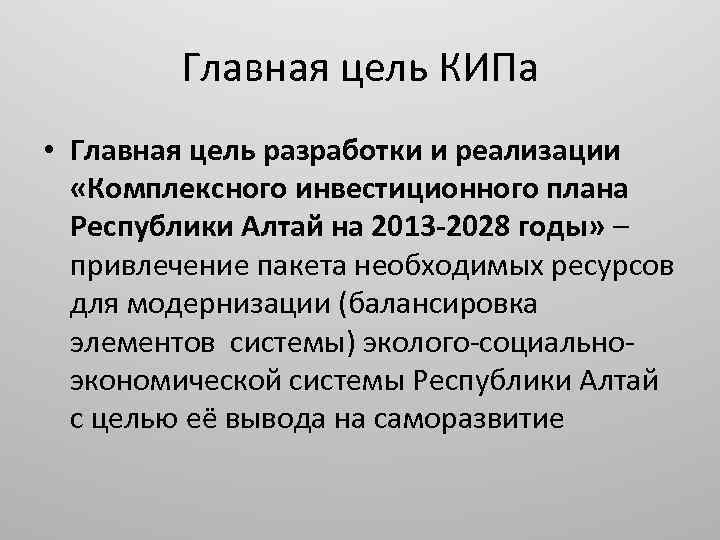 Главная цель КИПа

• Главная цель разработки и реализации «Комплексного инвестиционного плана Республики Алтай на 2013-2028 годы» – привлечение пакета необходимых ресурсов для модернизации (балансировка элементов системы) эколого-социально-экономической системы Республики Алтай с целью её вывода на саморазвитие